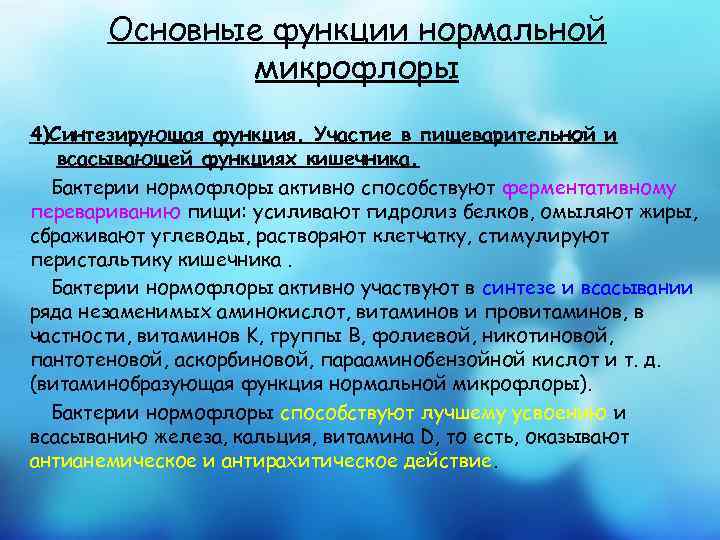 Основные функции нормальной микрофлоры

4)Синтезирующая функция. Участие в пищеварительной и всасывающей функциях кишечника.

Бактерии нормофлоры активно способствуют ферментативному перевариванию пищи: усиливают гидролиз белков, омыляют жиры, сбраживают углеводы, растворяют клетчатку, стимулируют перистальтику кишечника .

Бактерии нормофлоры активно участвуют в синтезе и всасывании ряда незаменимых аминокислот, витаминов и провитаминов, в частности, витаминов К, группы В, фолиевой, никотиновой, пантотеновой, аскорбиновой, парааминобензойной кислот и т. д. (витаминобразующая функция нормальной микрофлоры).

Бактерии нормофлоры способствуют лучшему усвоению и всасыванию железа, кальция, витамина D, то есть, оказывают антианемическое и антирахитическое действие.